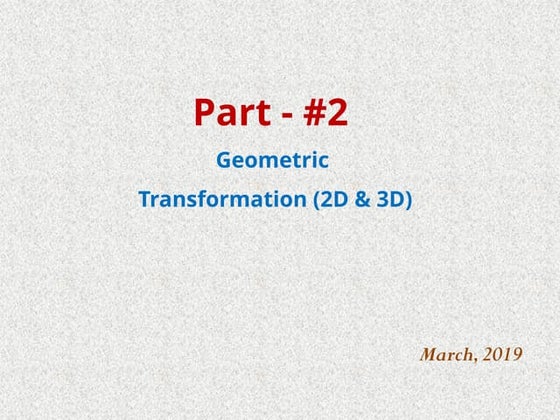 Part - #2

Geometric

Transformation (2D & 3D)

March, 2019